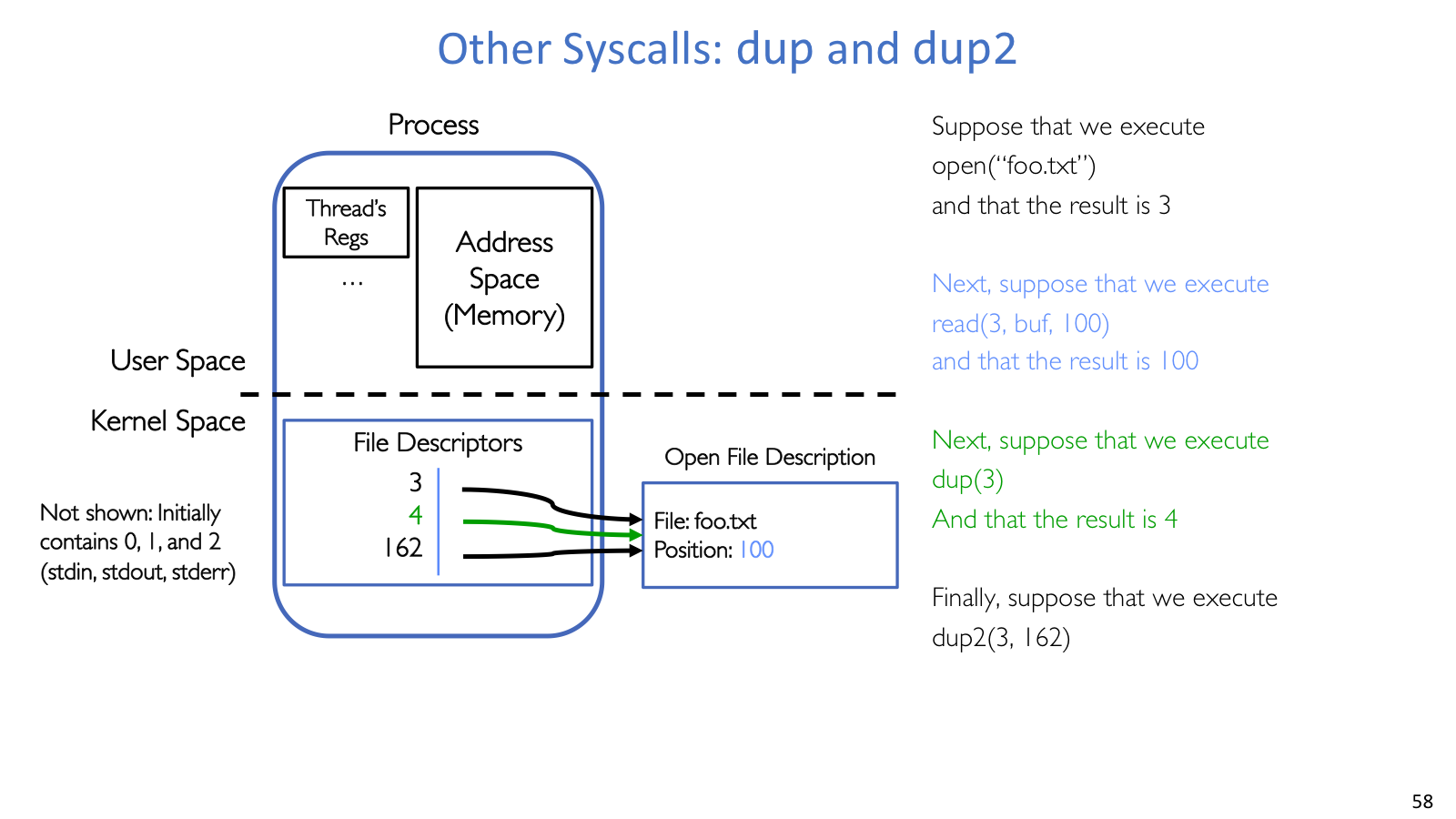 Other Syscalls: dup and dup2

Process

Thread's Regs

...

Address Space (Memory)

User Space

Kernel Space

File Descriptors

3
4
162

Not shown: Initially contains 0, 1, and 2 (stdin, stdout, stderr)

Open File Description

File: foo.txt
Position: 100

Suppose that we execute
open("foo.txt")
and that the result is 3

Next, suppose that we execute
read(3, buf, 100)
and that the result is 100

Next, suppose that we execute
dup(3)
And that the result is 4

Finally, suppose that we execute
dup2(3, 162)

58